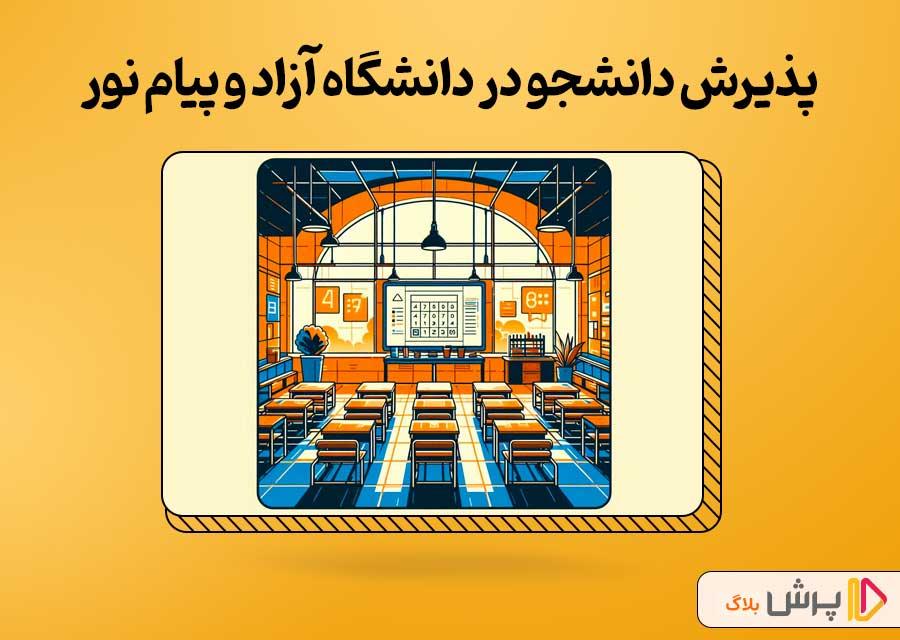 پذیرش دانشجو در دانشگاه آزاد و پیام نور

پرش بلاگ